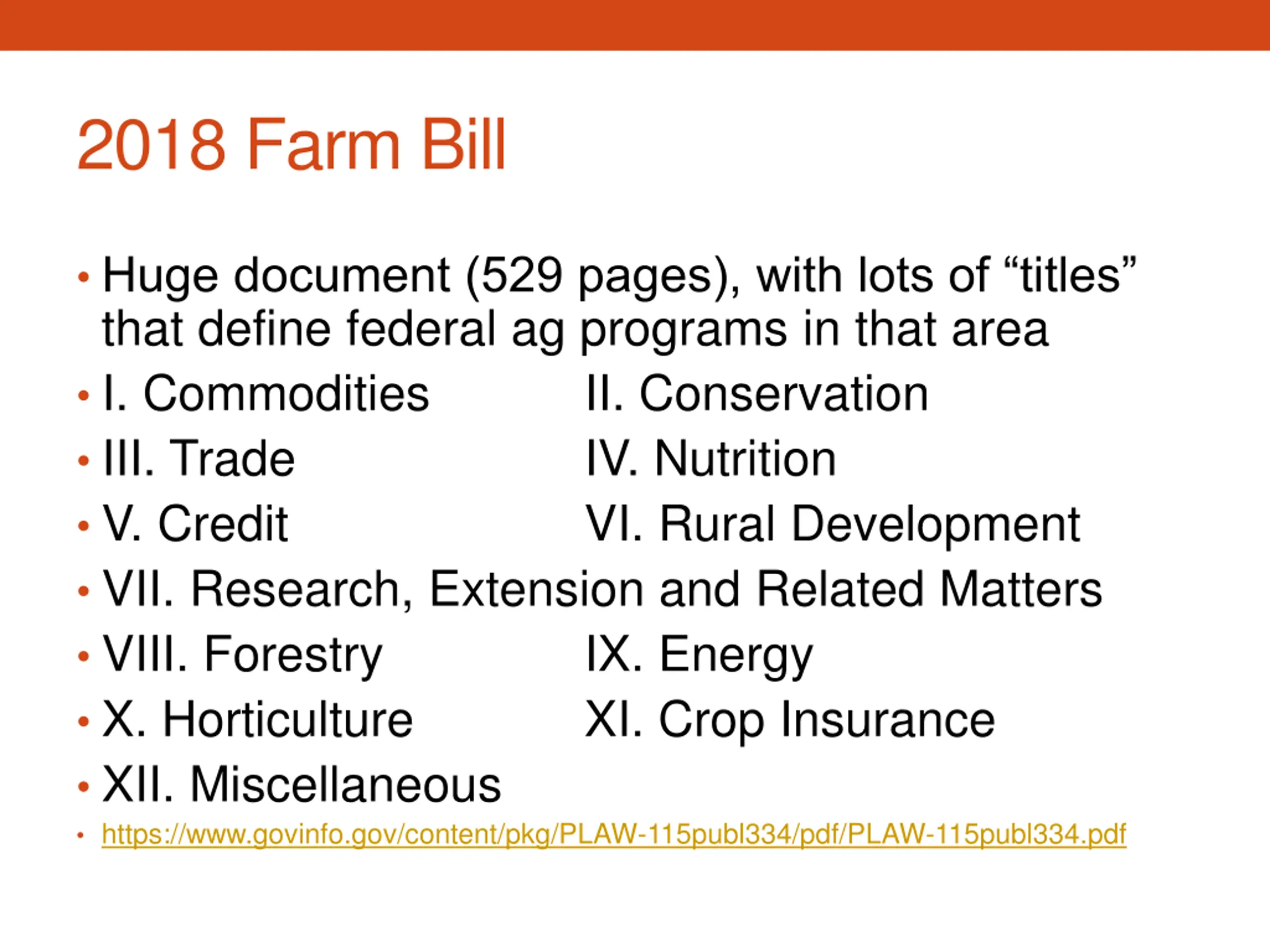 2018 Farm Bill

• Huge document (529 pages), with lots of “titles” that define federal ag programs in that area
• I. Commodities II. Conservation
• III. Trade IV. Nutrition
• V. Credit VI. Rural Development
• VII. Research, Extension and Related Matters
• VIII. Forestry IX. Energy
• X. Horticulture XI. Crop Insurance
• XII. Miscellaneous
• https://www.govinfo.gov/content/pkg/PLAW-115publ334/pdf/PLAW-115publ334.pdf